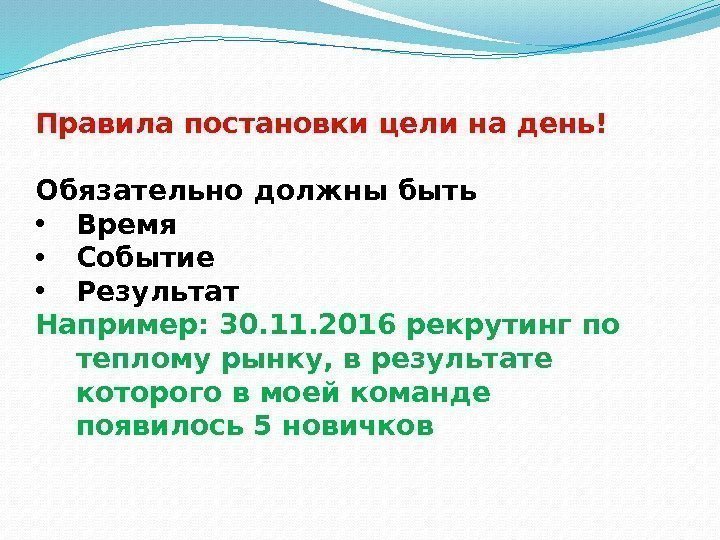 Правила постановки цели на день!

Обязательно должны быть
• Время
• Событие
• Результат
Например: 30.11.2016 рекрутинг по теплому рынку, в результате которого в моей команде появилось 5 новичков